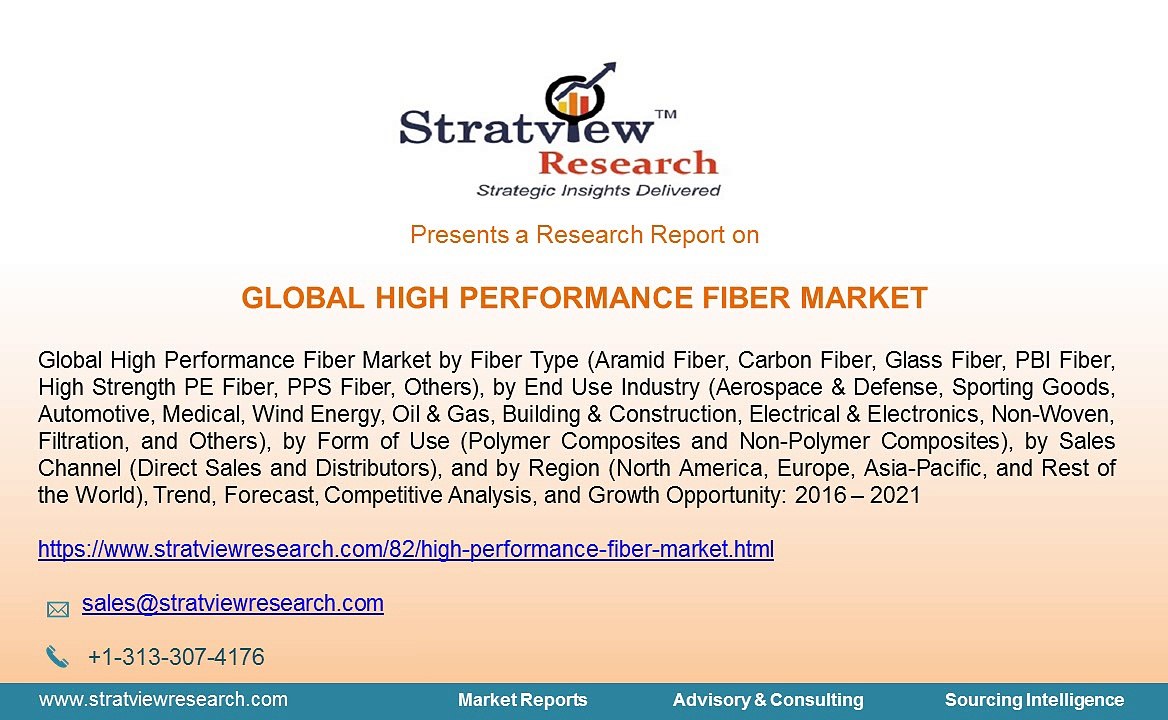 Stratview™
Research
Strategic Insights Delivered

Presents a Research Report on

GLOBAL HIGH PERFORMANCE FIBER MARKET

Global High Performance Fiber Market by Fiber Type (Aramid Fiber, Carbon Fiber, Glass Fiber, PBI Fiber, High Strength PE Fiber, PPS Fiber, Others), by End Use Industry (Aerospace & Defense, Sporting Goods, Automotive, Medical, Wind Energy, Oil & Gas, Building & Construction, Electrical & Electronics, Non-Woven, Filtration, and Others), by Form of Use (Polymer Composites and Non-Polymer Composites), by Sales Channel (Direct Sales and Distributors), and by Region (North America, Europe, Asia-Pacific, and Rest of the World), Trend, Forecast, Competitive Analysis, and Growth Opportunity: 2016 – 2021

https://www.stratviewresearch.com/82/high-performance-fiber-market.html

sales@stratviewresearch.com

+1-313-307-4176

www.stratviewresearch.com Market Reports Advisory & Consulting Sourcing Intelligence